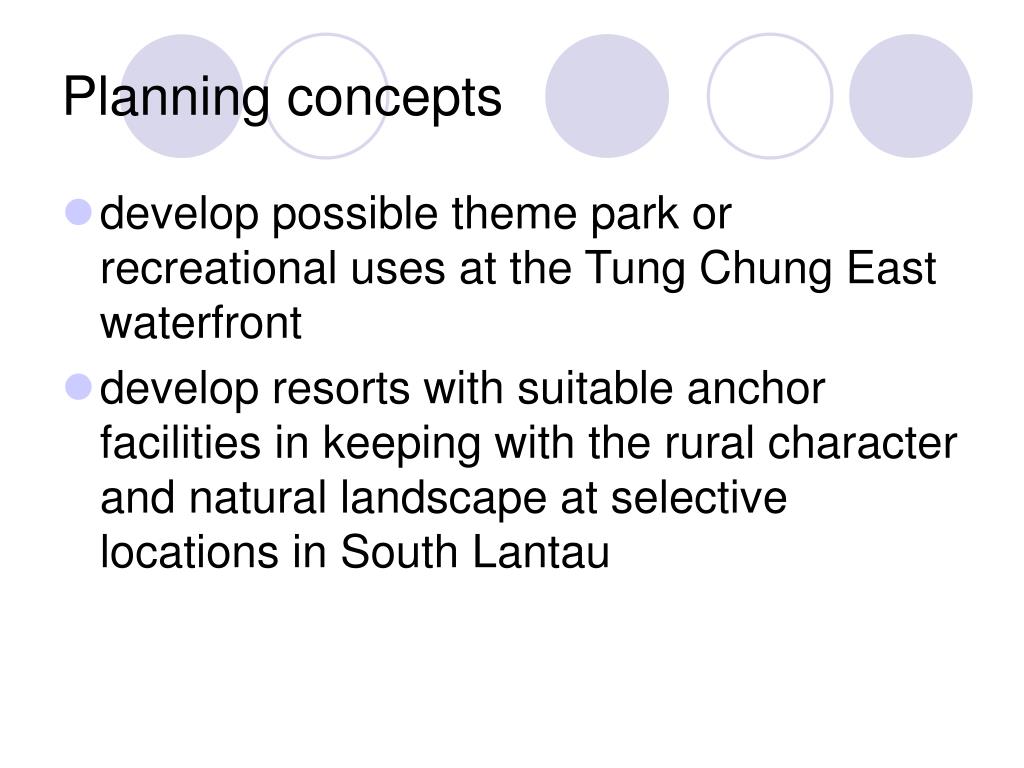 Planning concepts

- develop possible theme park or recreational uses at the Tung Chung East waterfront
- develop resorts with suitable anchor facilities in keeping with the rural character and natural landscape at selective locations in South Lantau